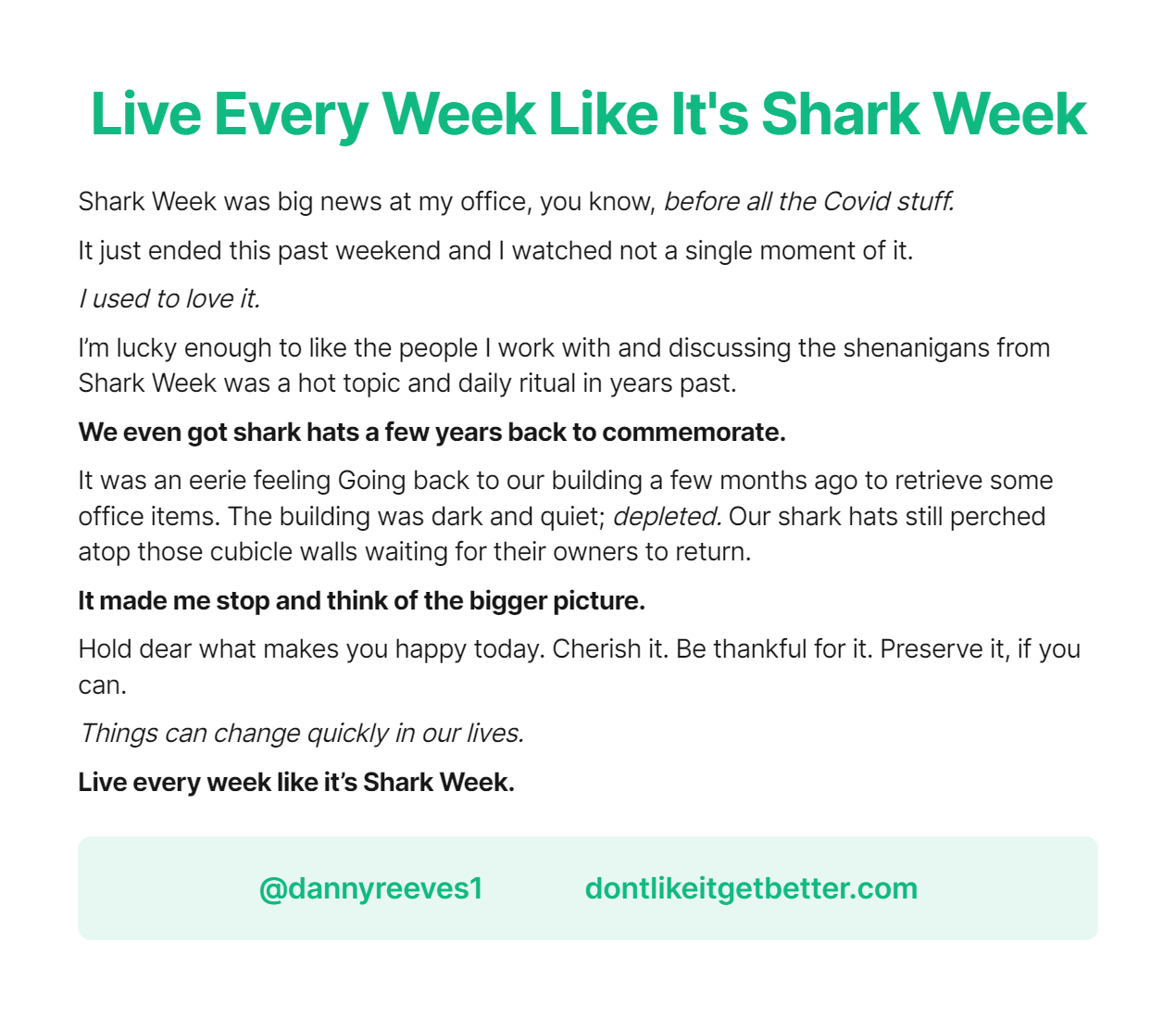 Live Every Week Like It's Shark Week

Shark Week was big news at my office, you know, before all the Covid stuff.

It just ended this past weekend and I watched not a single moment of it.

I used to love it.

I'm lucky enough to like the people I work with and discussing the shenanigans from Shark Week was a hot topic and daily ritual in years past.

We even got shark hats a few years back to commemorate.

It was an eerie feeling Going back to our building a few months ago to retrieve some office items. The building was dark and quiet; depleted. Our shark hats still perched atop those cubicle walls waiting for their owners to return.

It made me stop and think of the bigger picture.

Hold dear what makes you happy today. Cherish it. Be thankful for it. Preserve it, if you can.

Things can change quickly in our lives.

Live every week like it's Shark Week.

@dannyreeves1 dontlikeitgetbetter.com